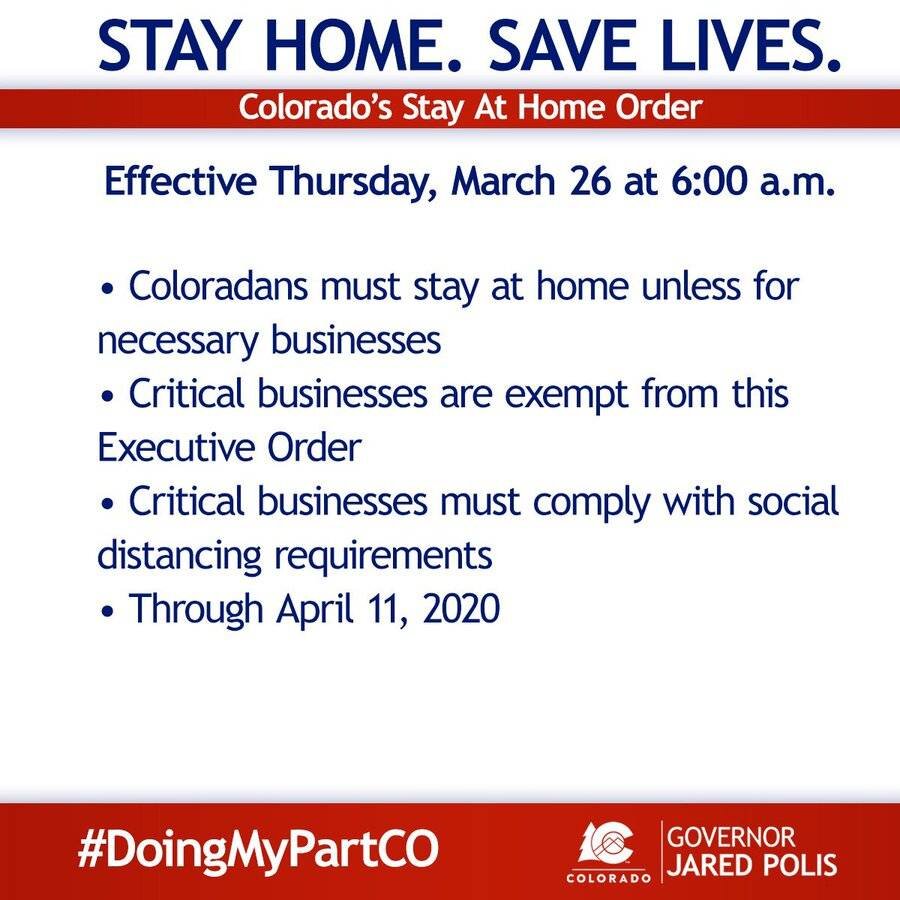 STAY HOME. SAVE LIVES.

Colorado's Stay At Home Order

Effective Thursday, March 26 at 6:00 a.m.

• Coloradans must stay at home unless for necessary businesses
• Critical businesses are exempt from this Executive Order
• Critical businesses must comply with social distancing requirements
• Through April 11, 2020

#DoingMyPartCO

COLORADO

GOVERNOR
JARED POLIS